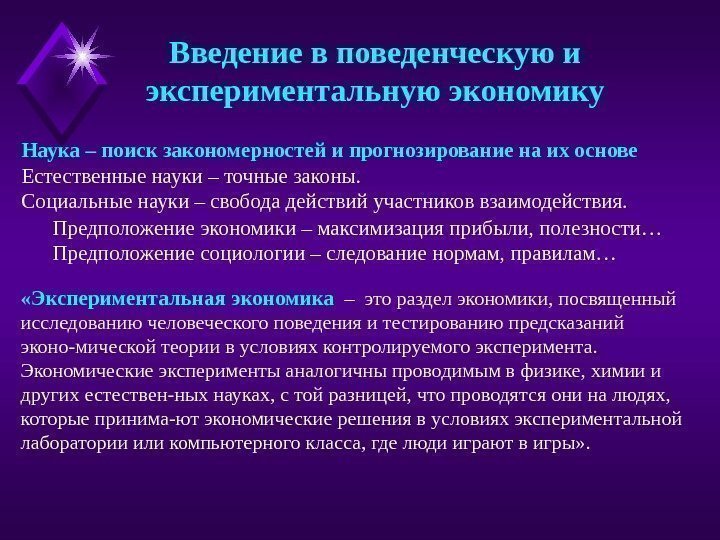 Введение в поведенческую и экспериментальную экономику

Наука – поиск закономерностей и прогнозирование на их основе
Естественные науки – точные законы.
Социальные науки – свобода действий участников взаимодействия.
Предположение экономики – максимизация прибыли, полезности…
Предположение социологии – следование нормам, правилам…

«Экспериментальная экономика – это раздел экономики, посвященный исследованию человеческого поведения и тестированию предсказаний эконо-мической теории в условиях контролируемого эксперимента. Экономические эксперименты аналогичны проводимым в физике, химии и других естествен-ных науках, с той разницей, что проводятся они на людях, которые принима-ют экономические решения в условиях экспериментальной лаборатории или компьютерного класса, где люди играют в игры».